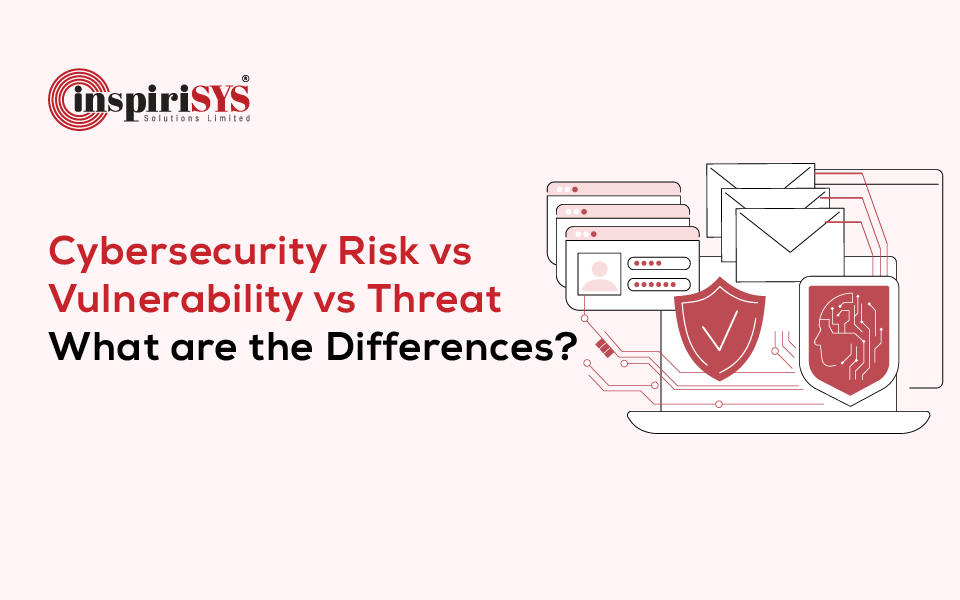 inspiriSYS®
Solutions Limited

Cybersecurity Risk vs Vulnerability vs Threat
What are the Differences?